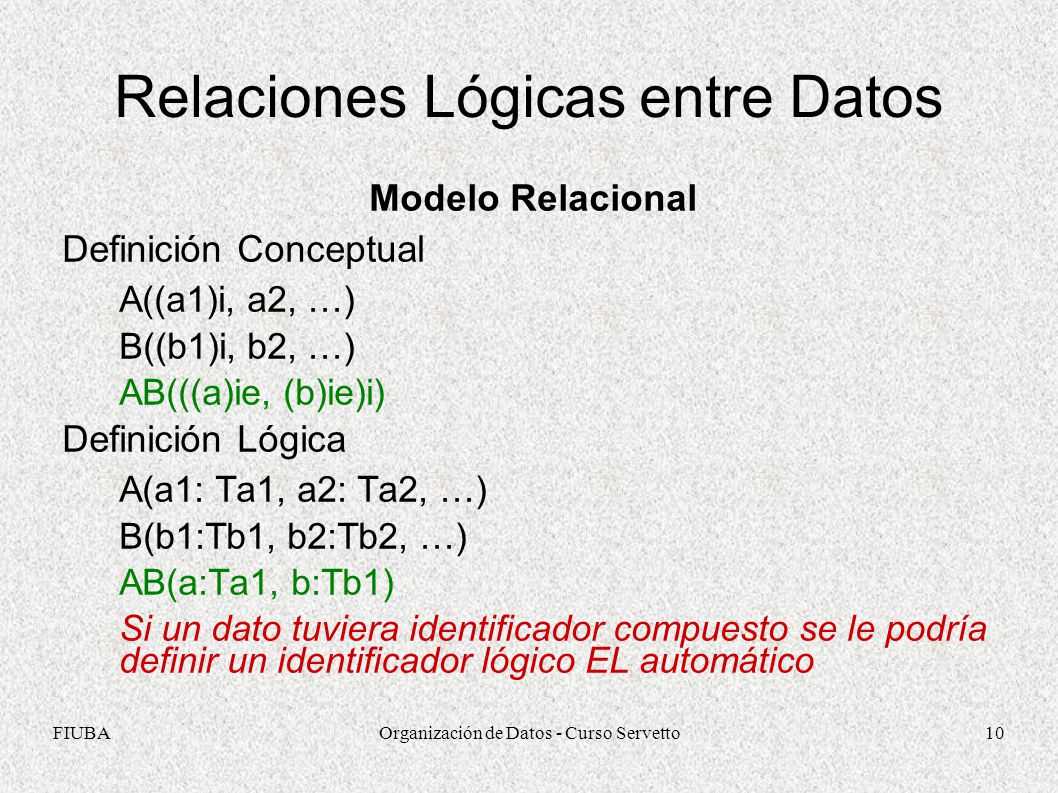 Relaciones Lógicas entre Datos

Modelo Relacional

Definición Conceptual

A((a1)i, a2, …)

B((b1)i, b2, …)

AB(((a)ie, (b)ie)i)

Definición Lógica

A(a1: Ta1, a2: Ta2, …)

B(b1:Tb1, b2:Tb2, …)

AB(a:Ta1, b:Tb1)

Si un dato tuviera identificador compuesto se le podría definir un identificador lógico EL automático

FIUBA

Organización de Datos - Curso Servetto

10